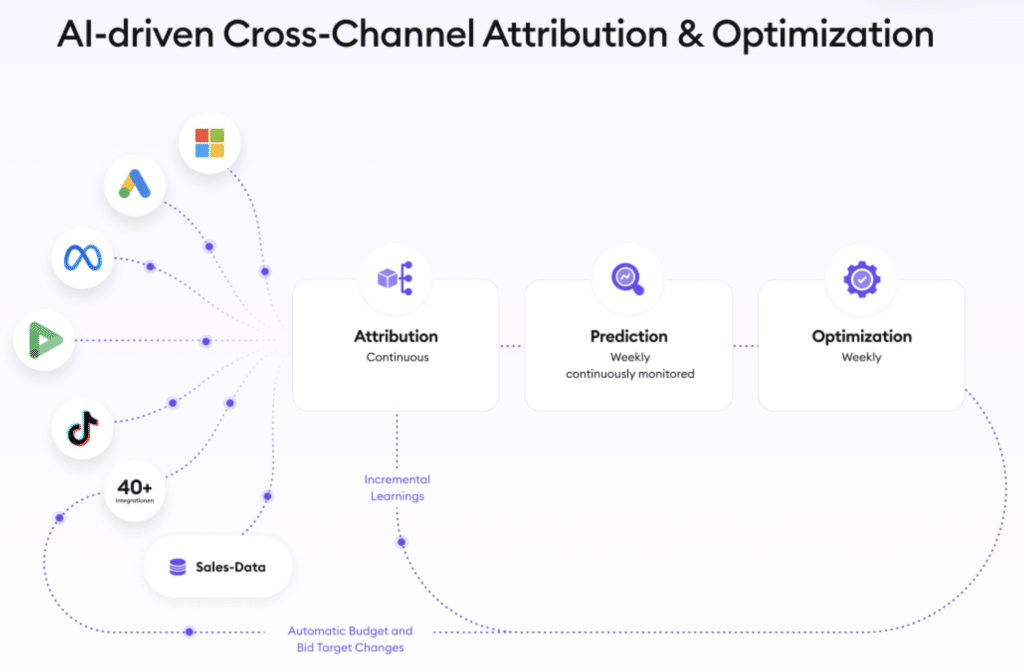 AI-driven Cross-Channel Attribution & Optimization

40+
Integrationen

Sales-Data

Attribution
Continuous

Prediction
Weekly
continuously monitored

Optimization
Weekly

Incremental
Learnings

Automatic Budget and
Bid Target Changes